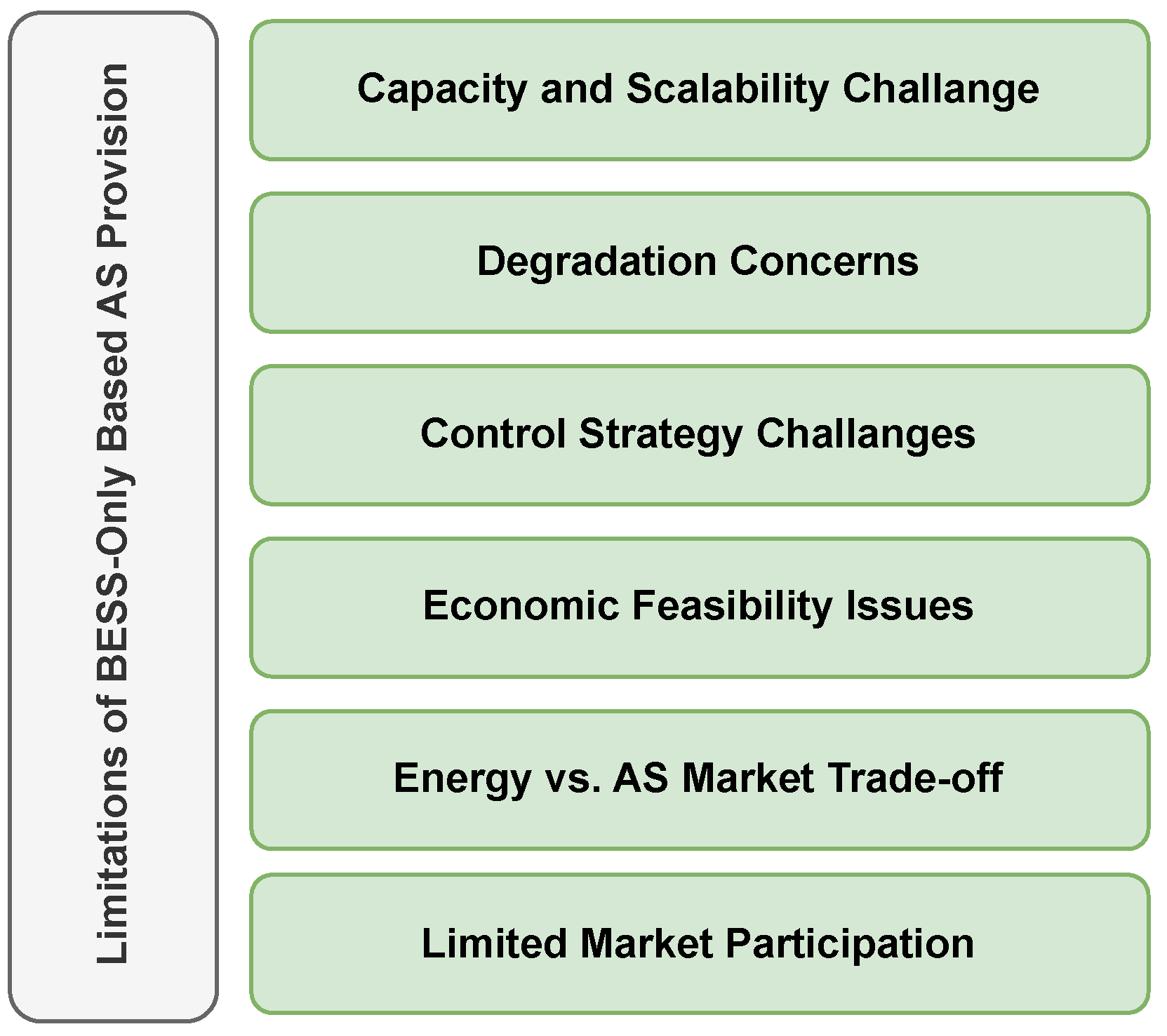 Limitations of BESS-Only Based AS Provision

Capacity and Scalability Challange

Degradation Concerns

Control Strategy Challanges

Economic Feasibility Issues

Energy vs. AS Market Trade-off

Limited Market Participation